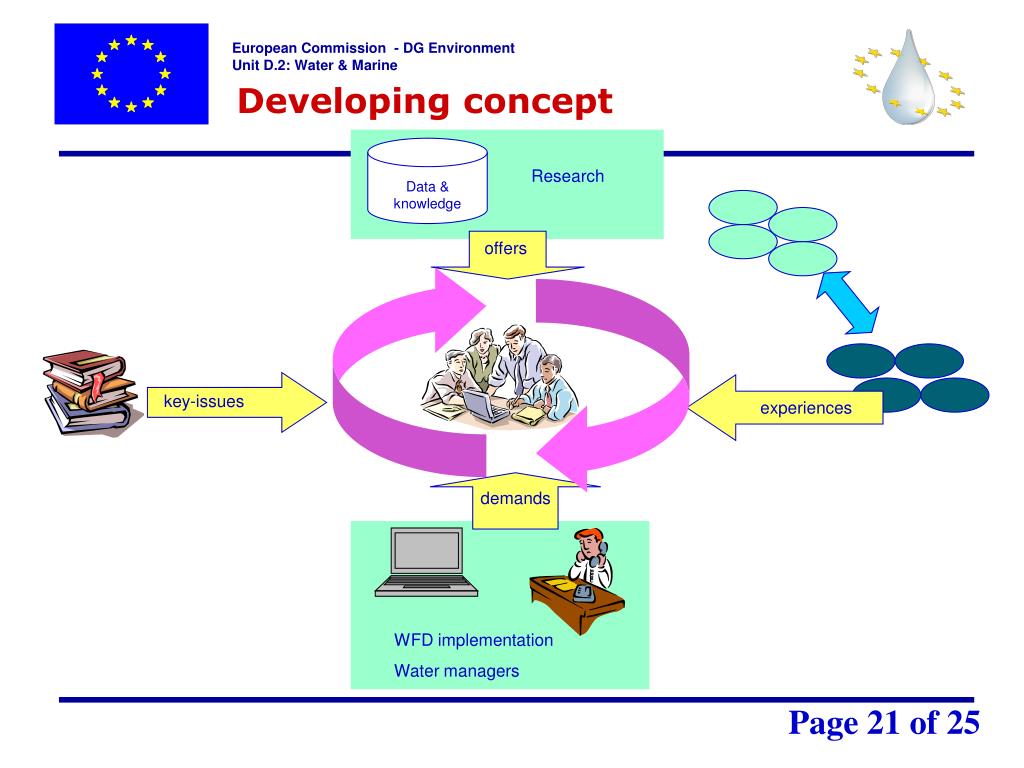 European Commission - DG Environment
Unit D.2: Water & Marine

Developing concept

Data & knowledge

Research

offers

key-issues

experiences

demands

WFD implementation

Water managers

Page 21 of 25